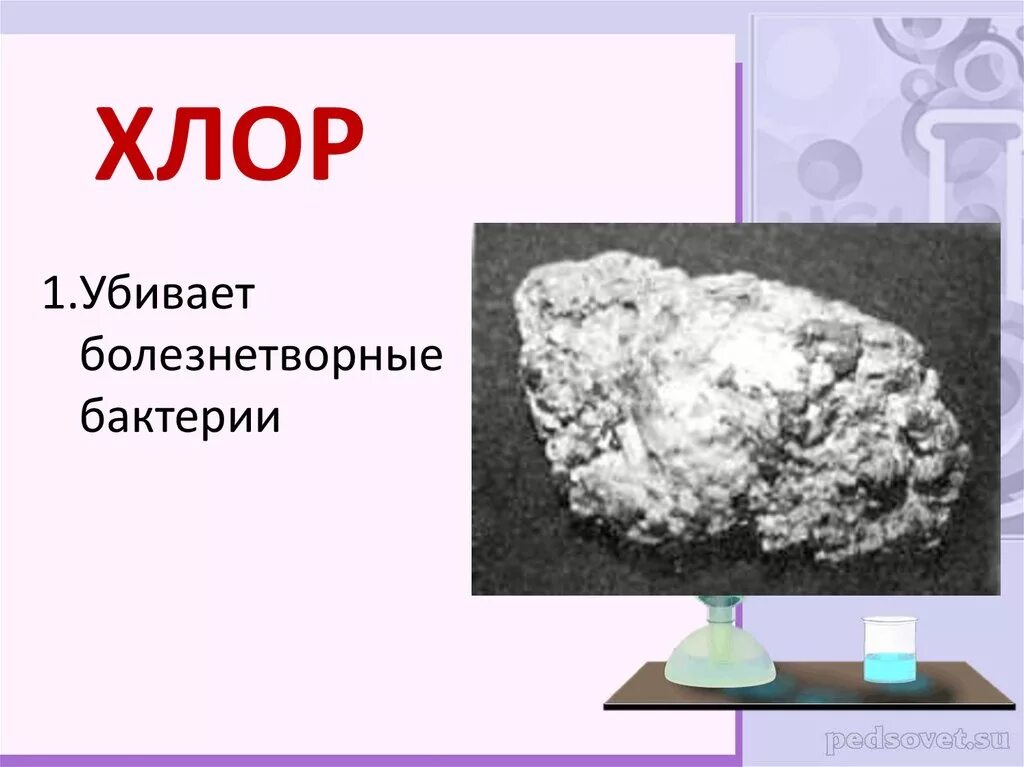 ХЛОР

1.Убивает болезнетворные бактерии

pedsovet.su